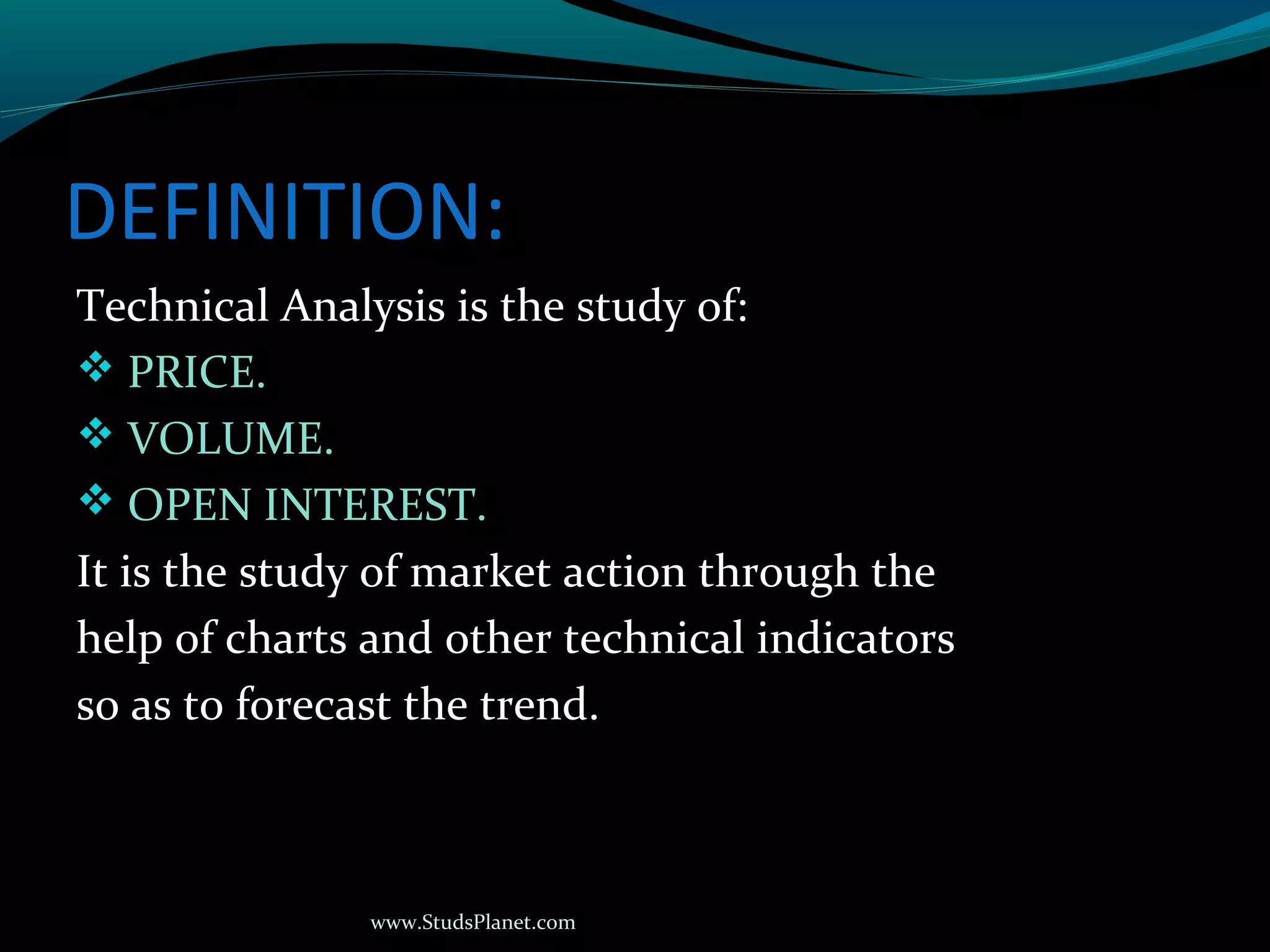 DEFINITION:

Technical Analysis is the study of:

❖ PRICE.

❖ VOLUME.

❖ OPEN INTEREST.

It is the study of market action through the help of charts and other technical indicators so as to forecast the trend.

www.StudsPlanet.com